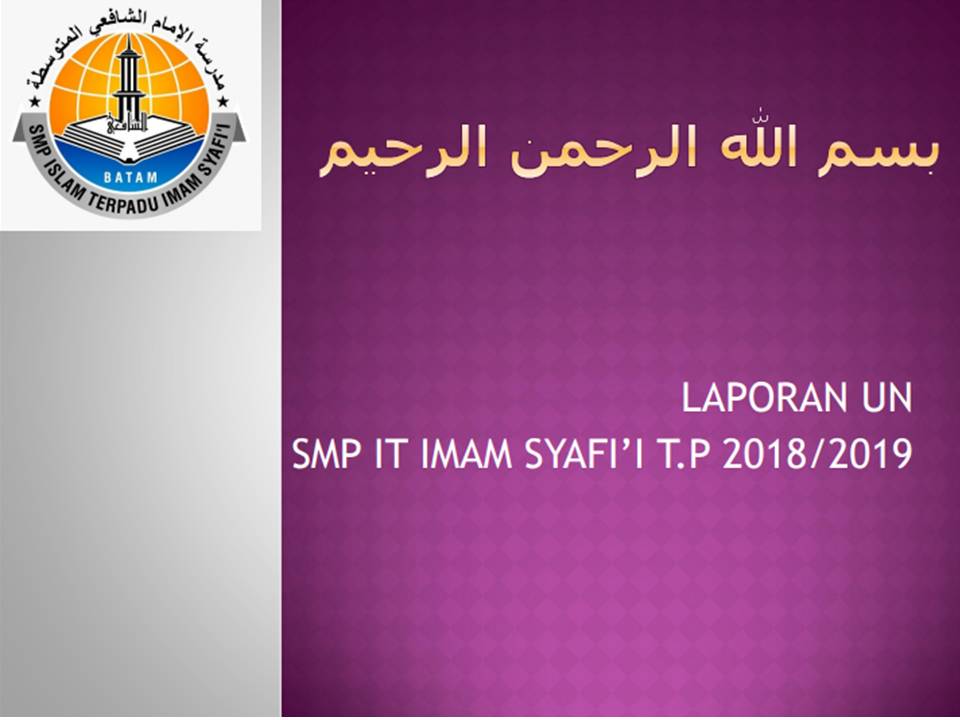 مدرسة الإمام الشافعي المتوسطة
الشافعي
BATAM
SMP ISLAM TERPADU IMAM SYAFI'I

بسم الله الرحمن الرحيم

LAPORAN UN
SMP IT IMAM SYAFI'I T.P 2018/2019